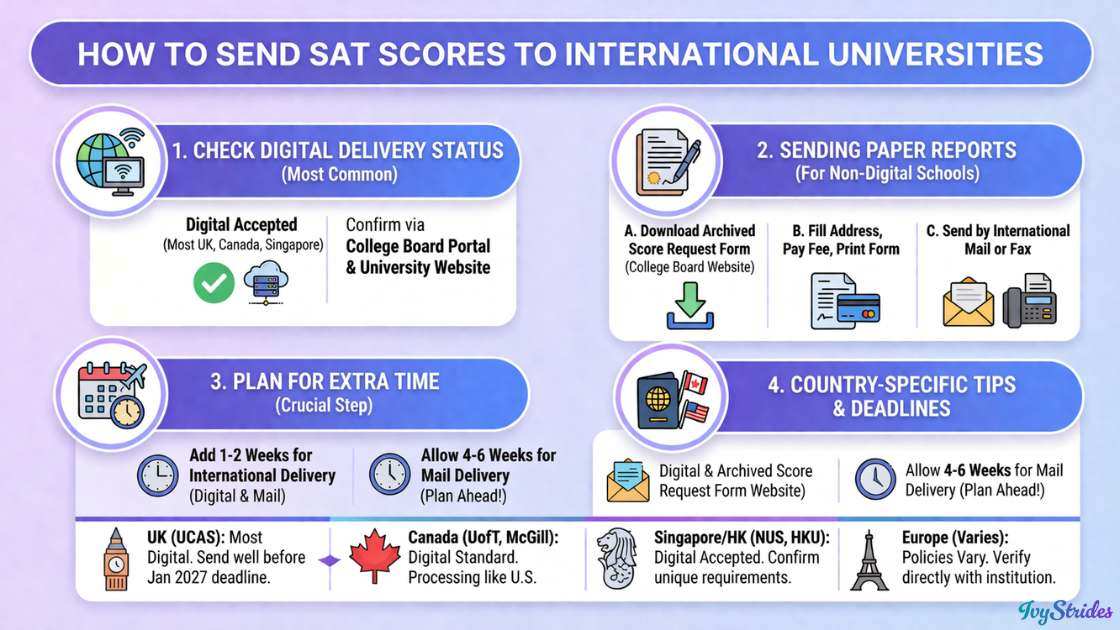 HOW TO SEND SAT SCORES TO INTERNATIONAL UNIVERSITIES

1. CHECK DIGITAL DELIVERY STATUS
(Most Common)

Digital Accepted
(Most UK, Canada, Singapore)

Confirm via
College Board Portal & University Website

2. SENDING PAPER REPORTS
(For Non-Digital Schools)

A. Download Archived Score Request Form
(College Board Website)

B. Fill Address, Pay Fee, Print Form

C. Send by International Mail or Fax

3. PLAN FOR EXTRA TIME
(Crucial Step)

Add 1-2 Weeks for International Delivery
(Digital & Mail)

Allow 4-6 Weeks for Mail Delivery
(Plan Ahead!)

4. COUNTRY-SPECIFIC TIPS & DEADLINES

Digital & Archived Score Request Form Website)

Allow 4-6 Weeks for Mail Delivery (Plan Ahead!)

UK (UCAS): Most Digital. Send well before Jan 2027 deadline.

Canada (UofT, McGill): Digital Standard. Processing like U.S.

Singapore/HK (NUS, HKU): Digital Accepted. Confirm unique requirements.

Europe (Varies): Policies Vary. Verify directly with institution.

IvyStrides